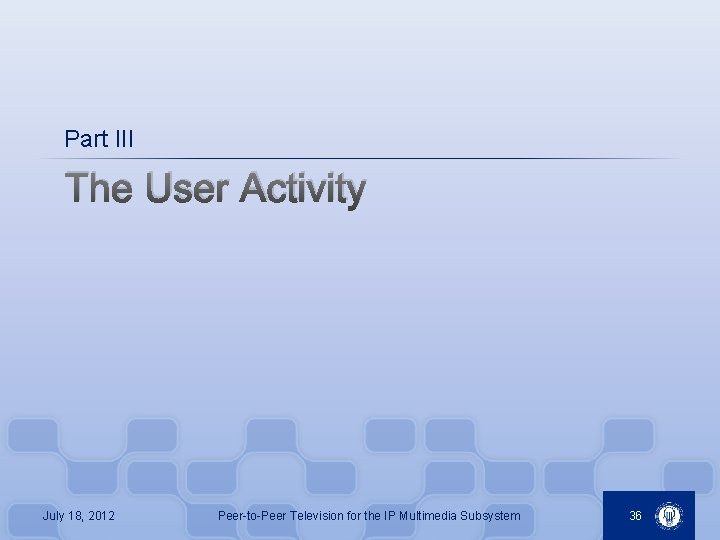 Part III

The User Activity

July 18, 2012

Peer-to-Peer Television for the IP Multimedia Subsystem

36